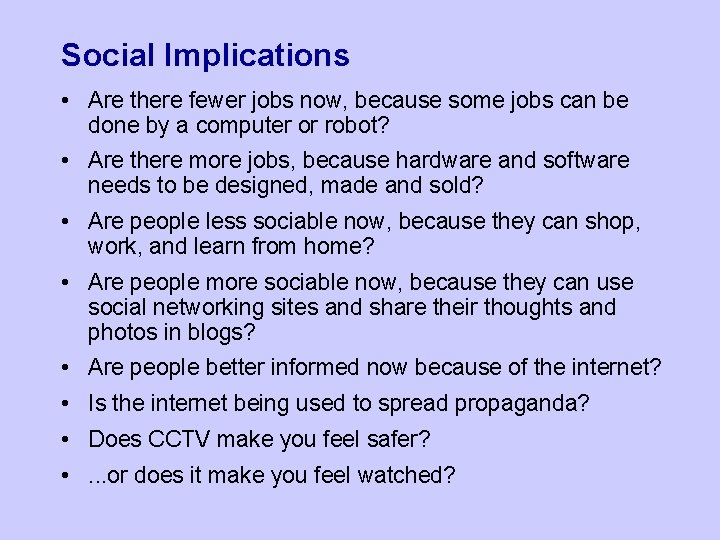 Social Implications

• Are there fewer jobs now, because some jobs can be done by a computer or robot?
• Are there more jobs, because hardware and software needs to be designed, made and sold?
• Are people less sociable now, because they can shop, work, and learn from home?
• Are people more sociable now, because they can use social networking sites and share their thoughts and photos in blogs?
• Are people better informed now because of the internet?
• Is the internet being used to spread propaganda?
• Does CCTV make you feel safer?
• ...or does it make you feel watched?